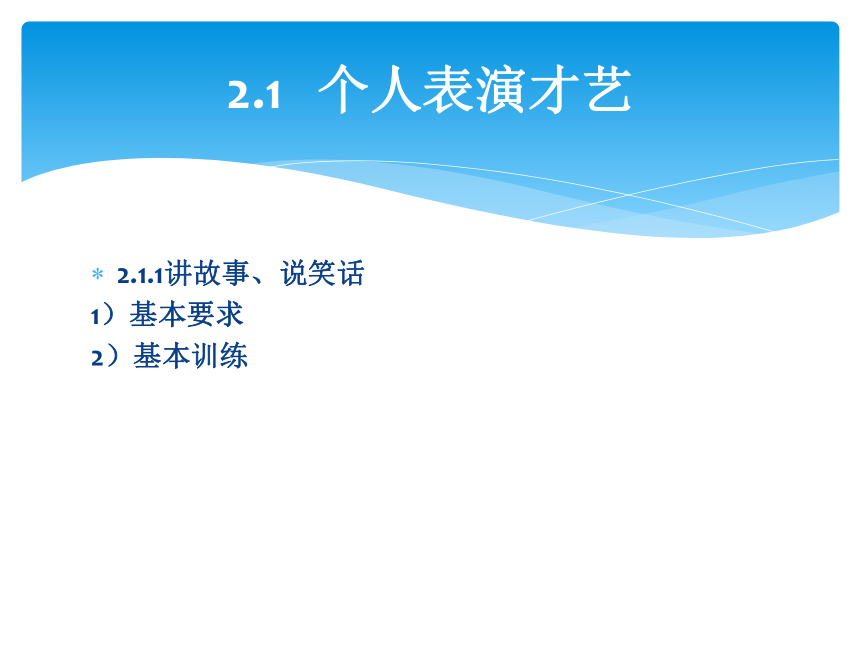 2.1 个人表演才艺

* 2.1.1讲故事、说笑话
1）基本要求
2）基本训练